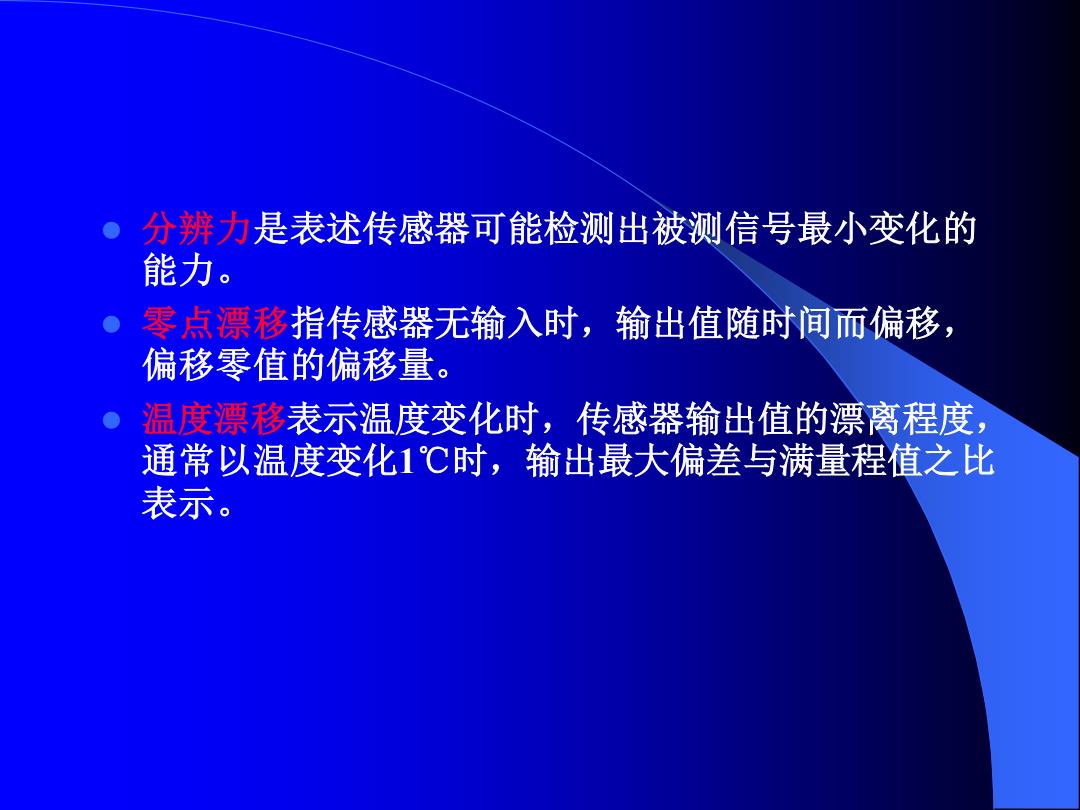 ● 分辨力是表述传感器可能检测出被测信号最小变化的能力。

● 零点漂移指传感器无输入时，输出值随时间而偏移，偏移零值的偏移量。

● 温度漂移表示温度变化时，传感器输出值的漂离程度，通常以温度变化1℃时，输出最大偏差与满量程值之比表示。